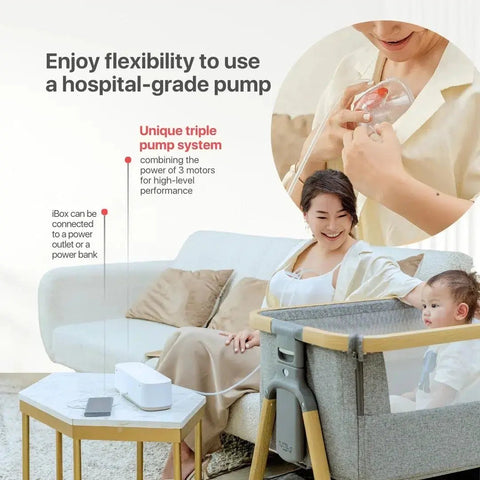 Enjoy flexibility to use a hospital-grade pump

Unique triple pump system

combining the power of 3 motors for high-level performance

iBox can be connected to a power outlet or a power bank